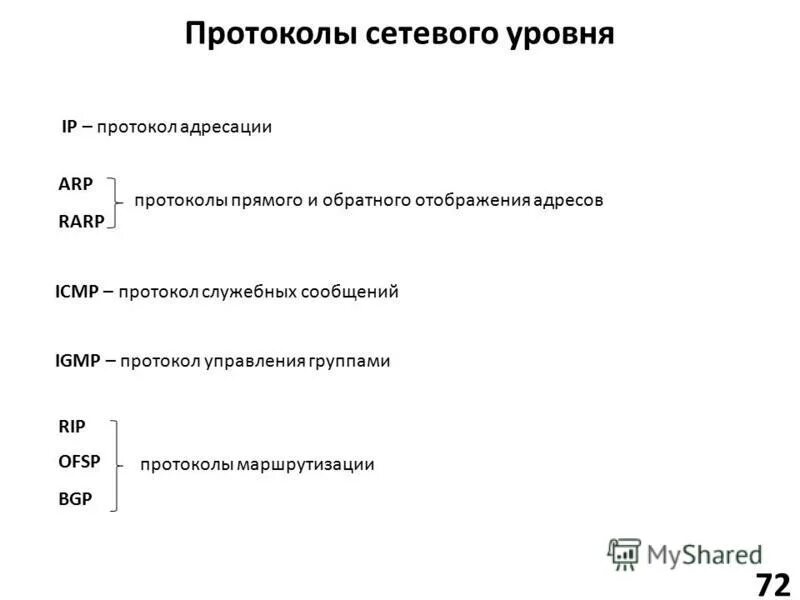 Протоколы сетевого уровня

IP – протокол адресации

ARP
RARP
протоколы прямого и обратного отображения адресов

ICMP – протокол служебных сообщений

IGMP – протокол управления группами

RIP
OFSP
BGP
протоколы маршрутизации

MyShared

72